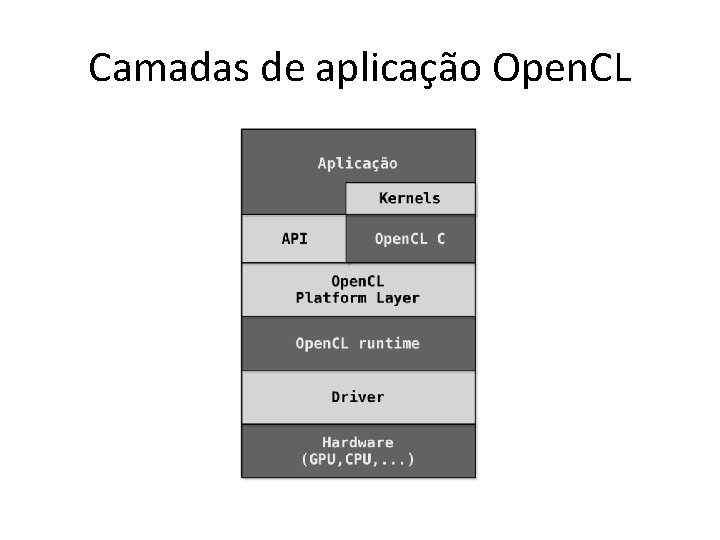 Camadas de aplicação OpenCL

Aplicação

Kernels

API

OpenCL C

OpenCL
Platform Layer

OpenCL runtime

Driver

Hardware
(GPU,CPU,...)